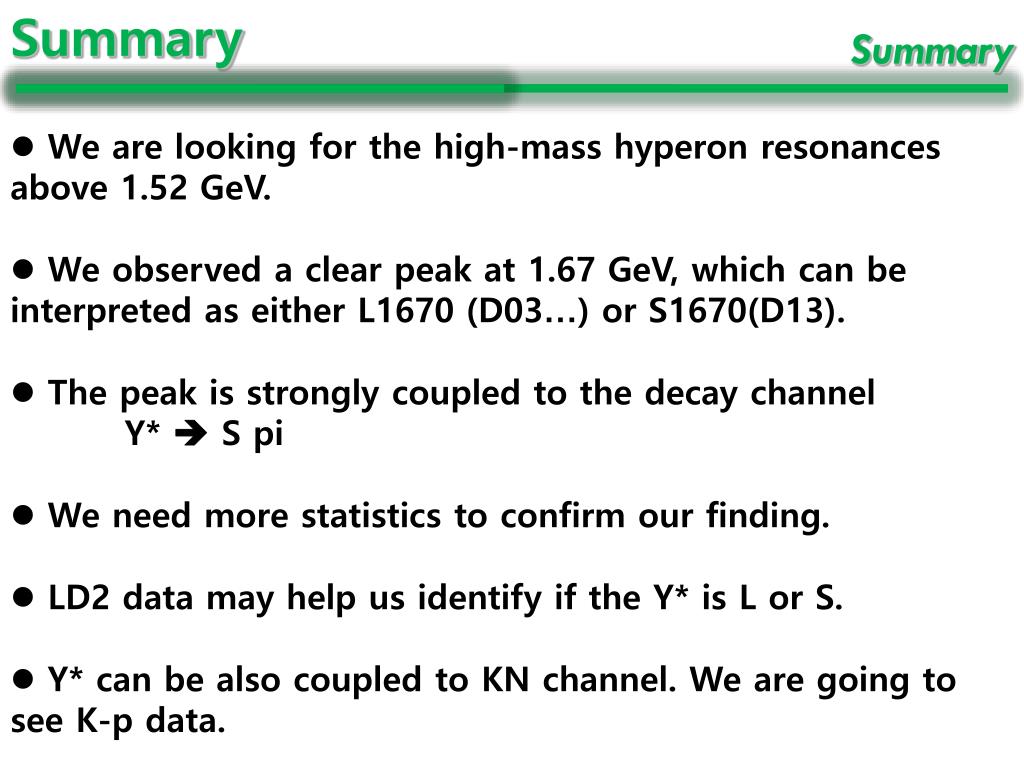 Summary

Summary

● We are looking for the high-mass hyperon resonances above 1.52 GeV.

● We observed a clear peak at 1.67 GeV, which can be interpreted as either L1670 (D03…) or S1670(D13).

● The peak is strongly coupled to the decay channel
Y* ➔ S pi

● We need more statistics to confirm our finding.

● LD2 data may help us identify if the Y* is L or S.

● Y* can be also coupled to KN channel. We are going to see K-p data.